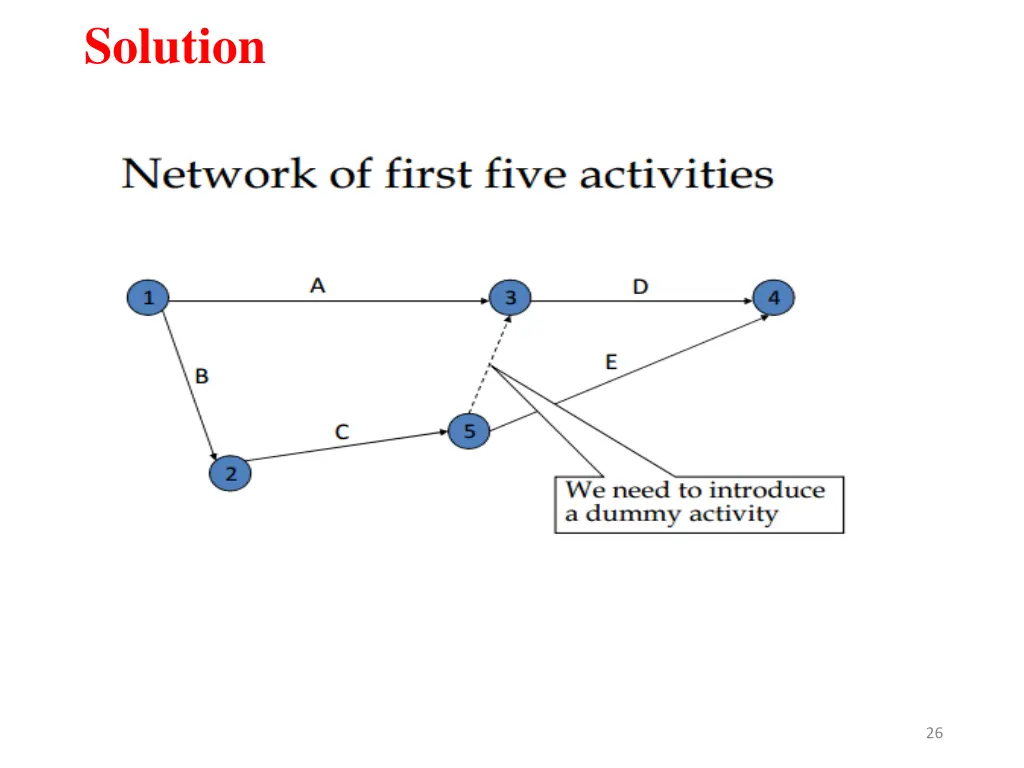 Solution

Network of first five activities

1
A
3
D
4
B
E
C
5
2

We need to introduce a dummy activity

26